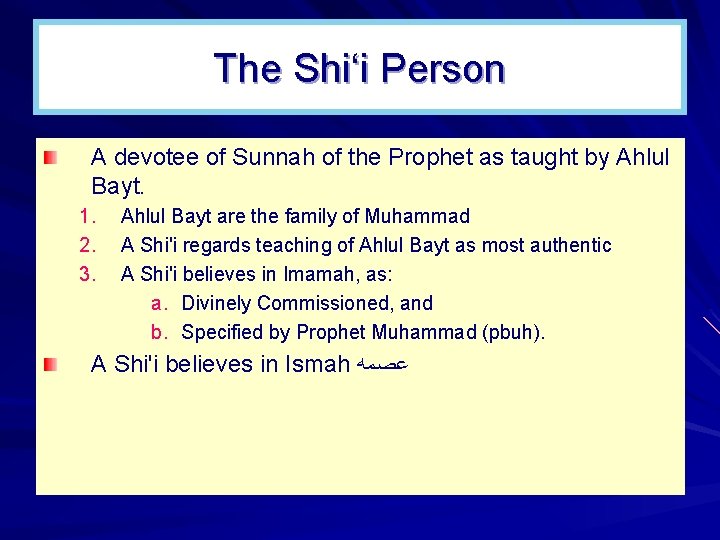 The Shi‘i Person

A devotee of Sunnah of the Prophet as taught by Ahlul Bayt.

1. Ahlul Bayt are the family of Muhammad
2. A Shi'i regards teaching of Ahlul Bayt as most authentic
3. A Shi'i believes in Imamah, as:
   a. Divinely Commissioned, and
   b. Specified by Prophet Muhammad (pbuh).

A Shi'i believes in Ismah عصمه